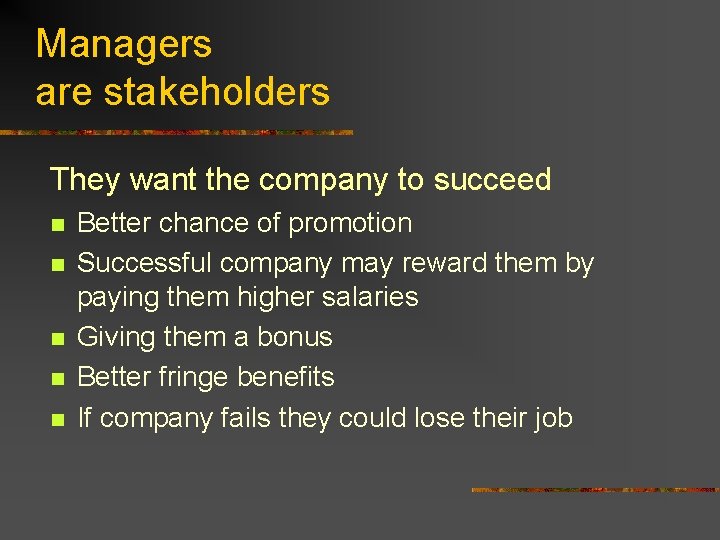 Managers
are stakeholders

They want the company to succeed

- Better chance of promotion
- Successful company may reward them by paying them higher salaries
- Giving them a bonus
- Better fringe benefits
- If company fails they could lose their job